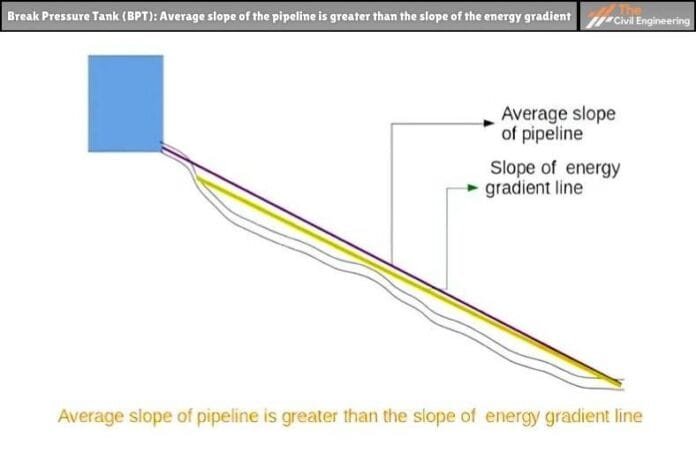 Break Pressure Tank (BPT): Average slope of the pipeline is greater than the slope of the energy gradient

The Civil Engineering

Average slope of pipeline

Slope of energy gradient line

Average slope of pipeline is greater than the slope of energy gradient line